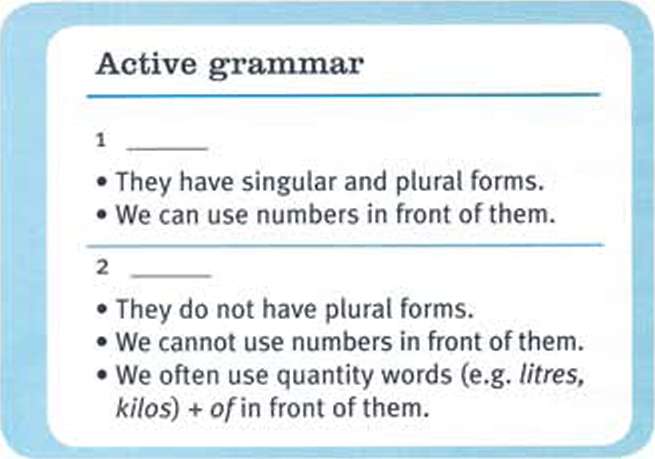 Active grammar

1 ______

• They have singular and plural forms.
• We can use numbers in front of them.

2 ______

• They do not have plural forms.
• We cannot use numbers in front of them.
• We often use quantity words (e.g. litres, kilos) + of in front of them.